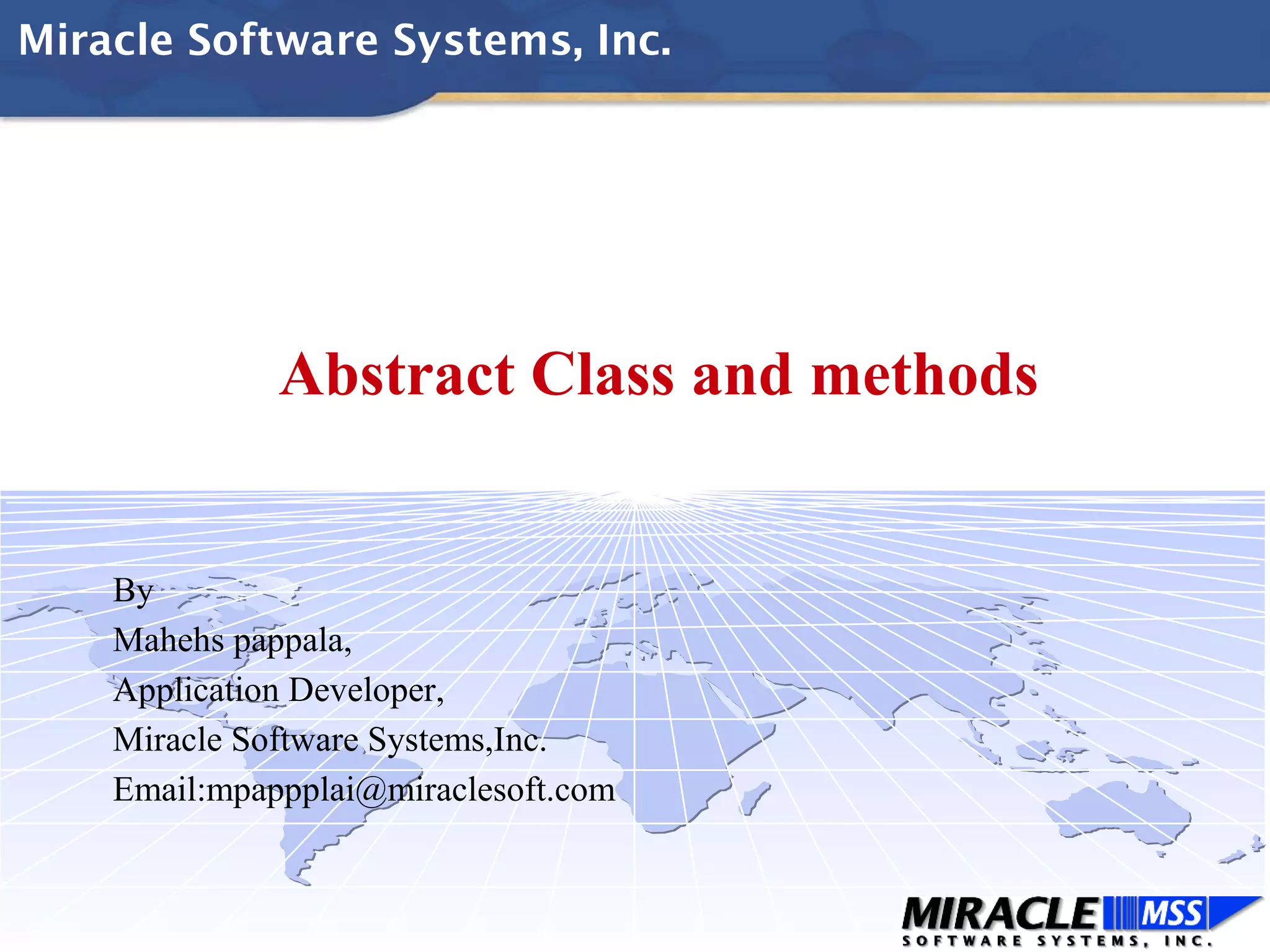 Miracle Software Systems, Inc.

Abstract Class and methods

By
Mahehs pappala,
Application Developer,
Miracle Software Systems,Inc.
Email:mpappplai@miraclesoft.com

MIRACLE MSS
SOFTWARE SYSTEMS, INC.